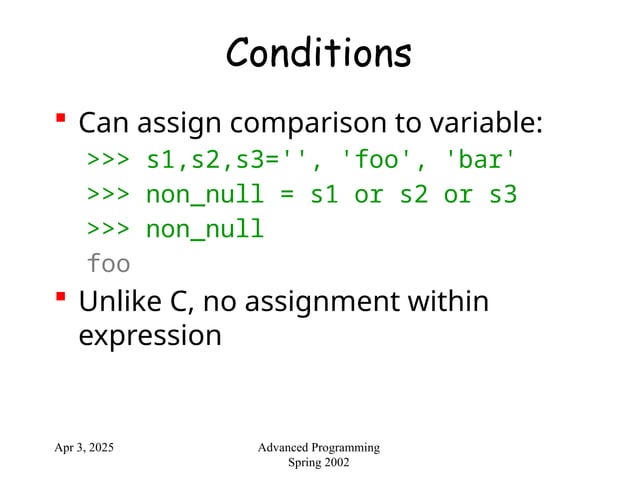 Conditions

Can assign comparison to variable:

>>> s1,s2,s3='', 'foo', 'bar'
>>> non_null = s1 or s2 or s3
>>> non_null
foo

Unlike C, no assignment within expression

Apr 3, 2025

Advanced Programming
Spring 2002